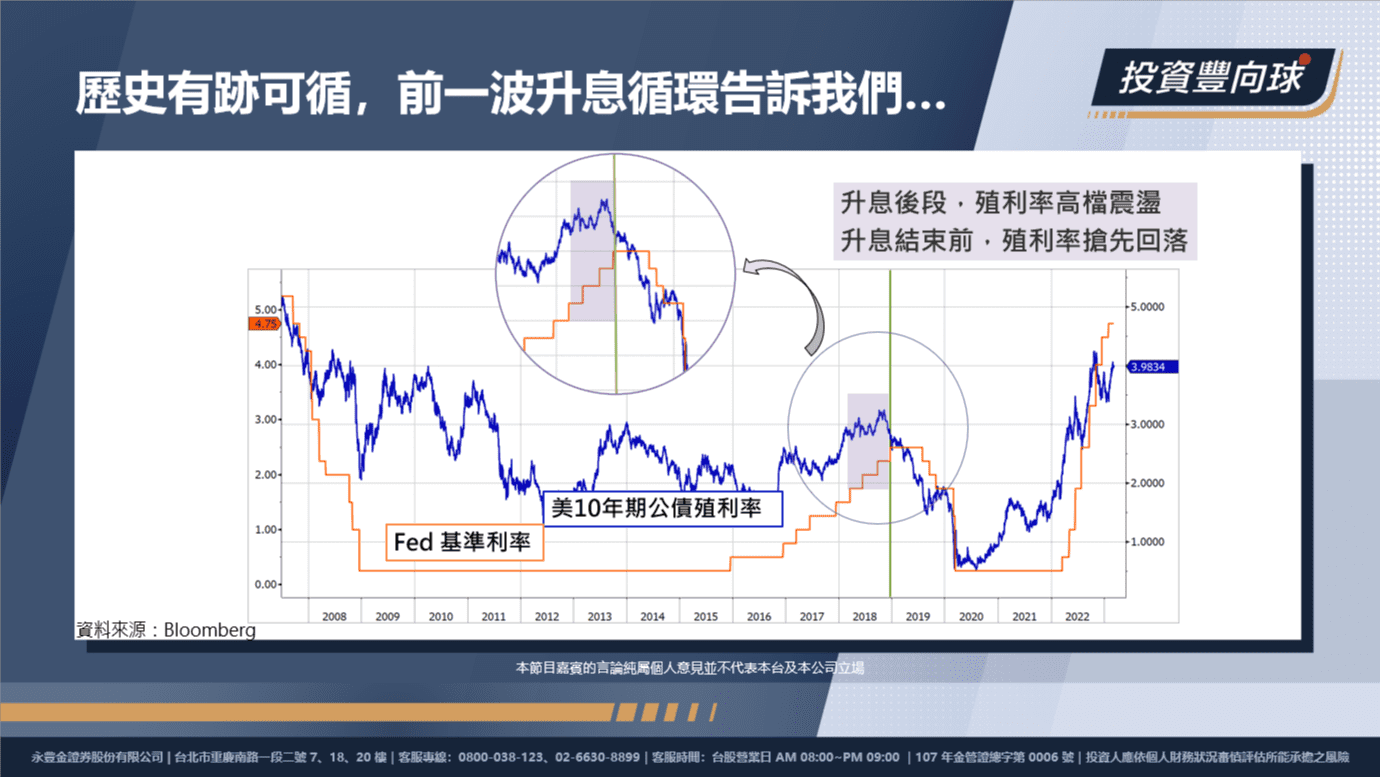 歷史有跡可循，前一波升息循環告訴我們...

投資豐向球

升息後段，殖利率高檔震盪
升息結束前，殖利率搶先回落

5.00
4.75
4.00
3.00
2.00
1.00
0.00

5.0000
3.9834
3.0000
2.0000
1.0000

美10年期公債殖利率

Fed 基準利率

2008 2009 2010 2011 2012 2013 2014 2015 2016 2017 2018 2019 2020 2021 2022

資料來源：Bloomberg

本節目嘉賓的言論純屬個人意見並不代表本台及本公司立場

永豐金證券股份有限公司 | 台北市重慶南路一段二號 7、18、20 樓 | 客服專線：0800-038-123、02-6630-8899 | 客服時間：台股營業日 AM 08:00~PM 09:00 | 107 年金管證總字第 0006 號 | 投資人應依個人財務狀況審慎評估所能承擔之風險